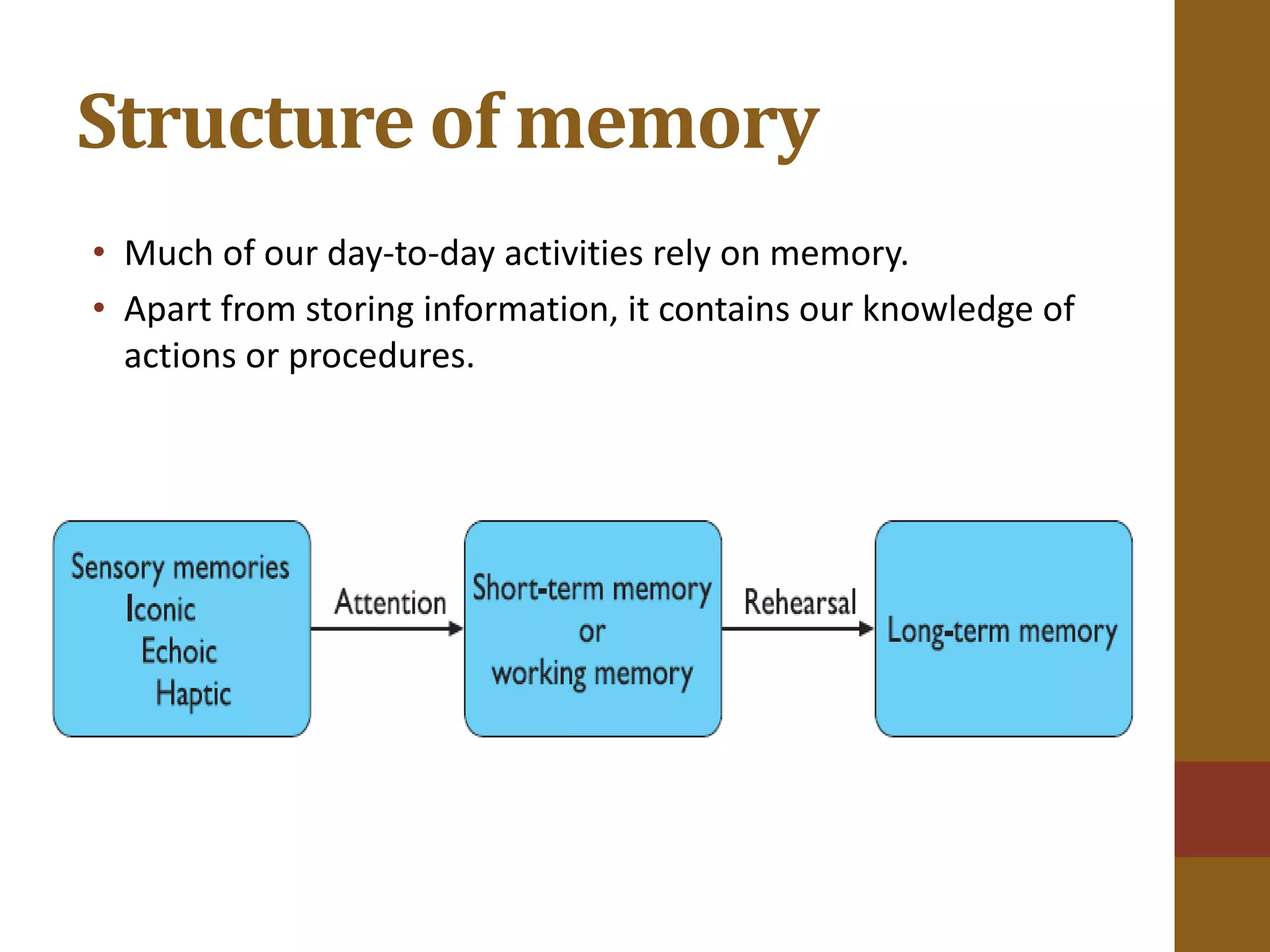 Structure of memory

• Much of our day-to-day activities rely on memory.
• Apart from storing information, it contains our knowledge of actions or procedures.

Sensory memories
Iconic
Echoic
Haptic

Attention

Short-term memory
or
working memory

Rehearsal

Long-term memory